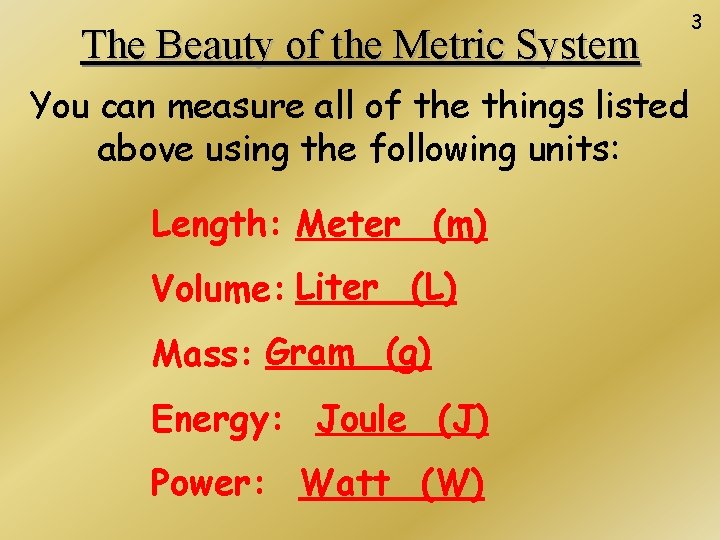 3

The Beauty of the Metric System

You can measure all of the things listed above using the following units:

Length: Meter (m)

Volume: Liter (L)

Mass: Gram (g)

Energy: Joule (J)

Power: Watt (W)